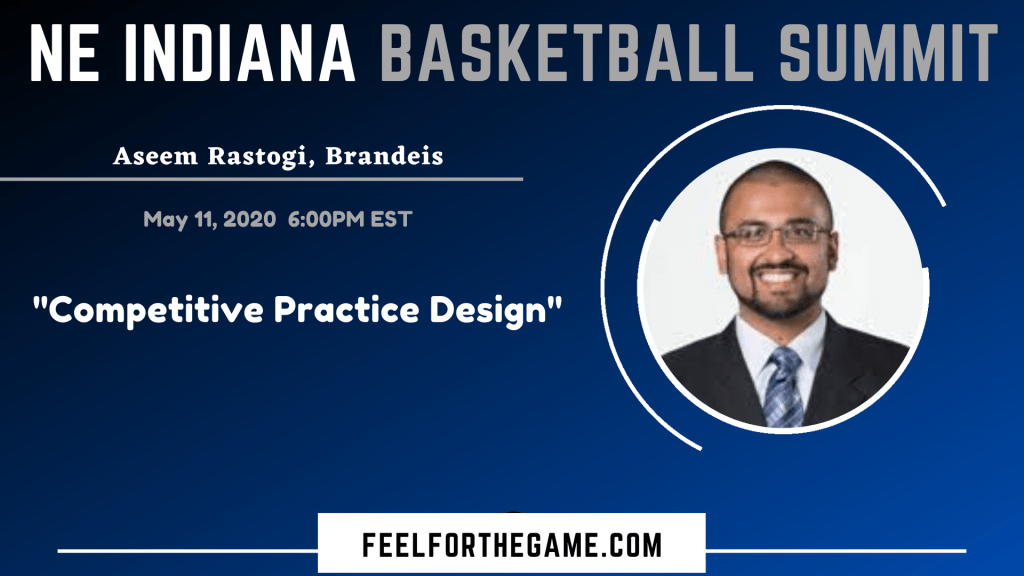 NE INDIANA BASKETBALL SUMMIT

Aseem Rastogi, Brandeis

May 11, 2020 6:00PM EST

"Competitive Practice Design"

FEELFORTHEGAME.COM